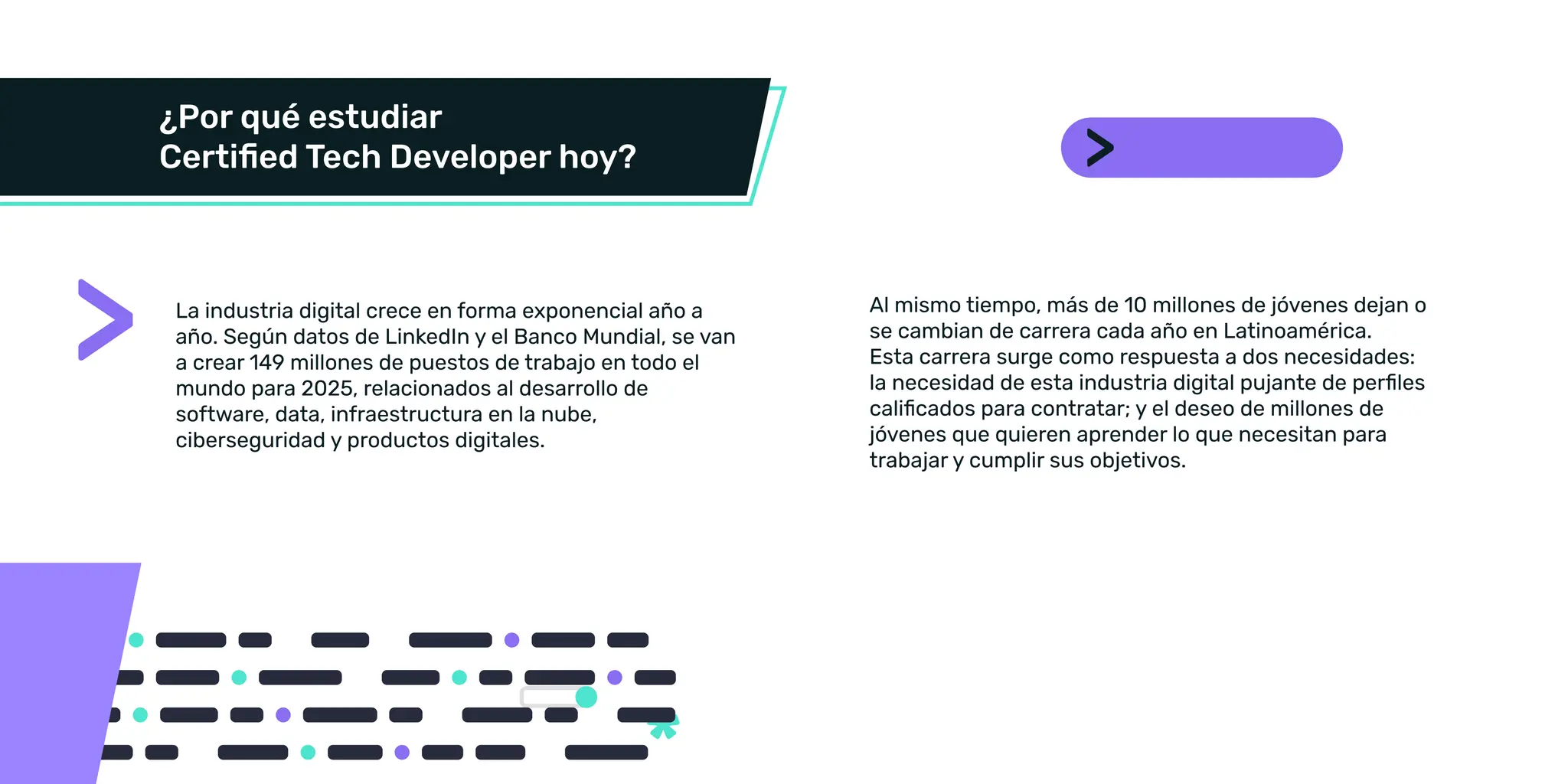 ¿Por qué estudiar
Certified Tech Developer hoy?

La industria digital crece en forma exponencial año a año. Según datos de LinkedIn y el Banco Mundial, se van a crear 149 millones de puestos de trabajo en todo el mundo para 2025, relacionados al desarrollo de software, data, infraestructura en la nube, ciberseguridad y productos digitales.

Al mismo tiempo, más de 10 millones de jóvenes dejan o se cambian de carrera cada año en Latinoamérica. Esta carrera surge como respuesta a dos necesidades: la necesidad de esta industria digital pujante de perfiles calificados para contratar; y el deseo de millones de jóvenes que quieren aprender lo que necesitan para trabajar y cumplir sus objetivos.